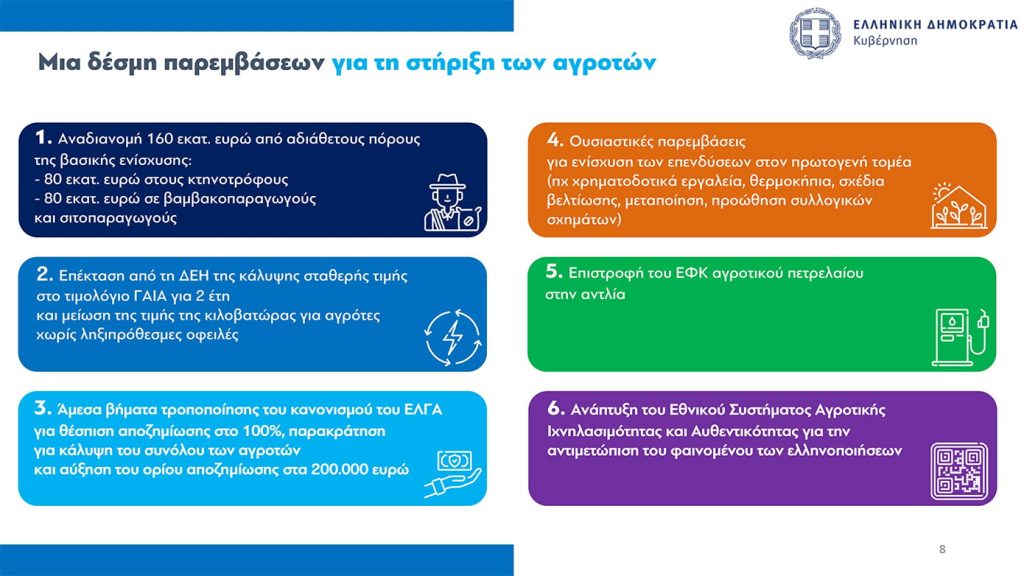 ΕΛΛΗΝΙΚΗ ΔΗΜΟΚΡΑΤΙΑ
Κυβέρνηση

Μια δέσμη παρεμβάσεων για τη στήριξη των αγροτών

1. Αναδιανομή 160 εκατ. ευρώ από αδιάθετους πόρους της βασικής ενίσχυσης:
- 80 εκατ. ευρώ στους κτηνοτρόφους
- 80 εκατ. ευρώ σε βαμβακοπαραγωγούς και σιτοπαραγωγούς

2. Επέκταση από τη ΔΕΗ της κάλυψης σταθερής τιμής στο τιμολόγιο ΓΑΙΑ για 2 έτη και μείωση της τιμής της κιλοβατώρας για αγρότες χωρίς ληξιπρόθεσμες οφειλές

3. Άμεσα βήματα τροποποίησης του κανονισμού του ΕΛΓΑ για θέσπιση αποζημίωσης στο 100%, παρακράτηση για κάλυψη του συνόλου των αγροτών και αύξηση του ορίου αποζημίωσης στα 200.000 ευρώ

4. Ουσιαστικές παρεμβάσεις για ενίσχυση των επενδύσεων στον πρωτογενή τομέα (πχ χρηματοδοτικά εργαλεία, θερμοκήπια, σχέδια βελτίωσης, μεταποίηση, προώθηση συλλογικών σχημάτων)

5. Επιστροφή του ΕΦΚ αγροτικού πετρελαίου στην αντλία

6. Ανάπτυξη του Εθνικού Συστήματος Αγροτικής Ιχνηλασιμότητας και Αυθεντικότητας για την αντιμετώπιση του φαινομένου των ελληνοποιήσεων

8